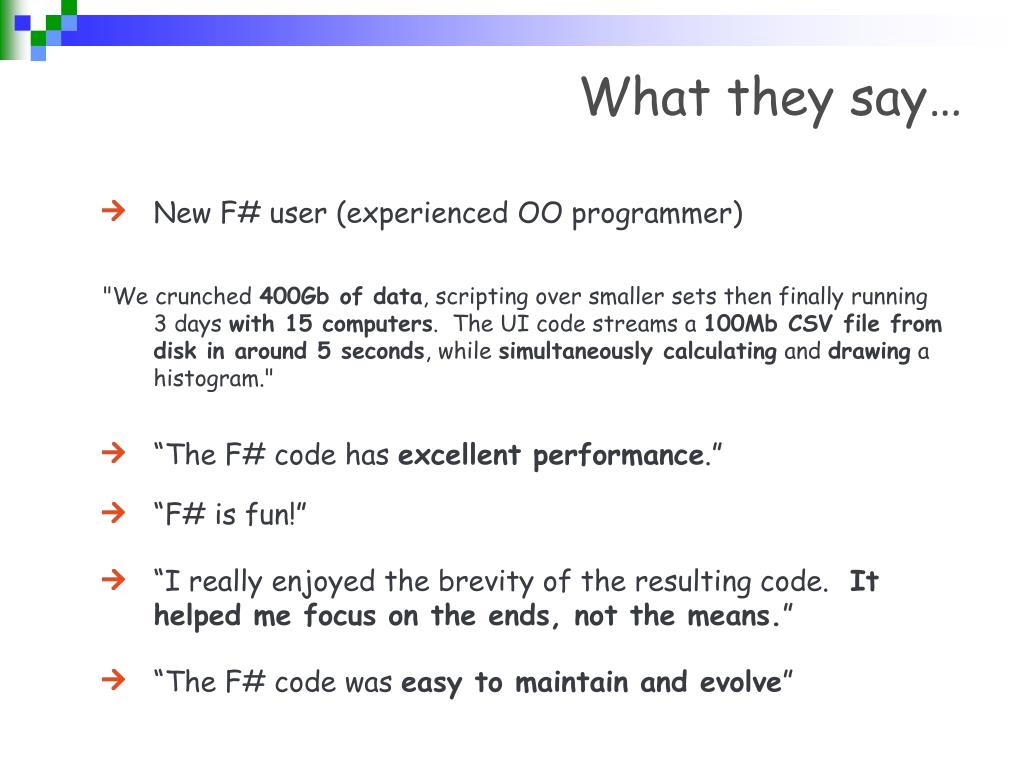 What they say…

→ New F# user (experienced OO programmer)

"We crunched 400Gb of data, scripting over smaller sets then finally running 3 days with 15 computers. The UI code streams a 100Mb CSV file from disk in around 5 seconds, while simultaneously calculating and drawing a histogram."

→ “The F# code has excellent performance.”

→ “F# is fun!”

→ “I really enjoyed the brevity of the resulting code. It helped me focus on the ends, not the means.”

→ “The F# code was easy to maintain and evolve”